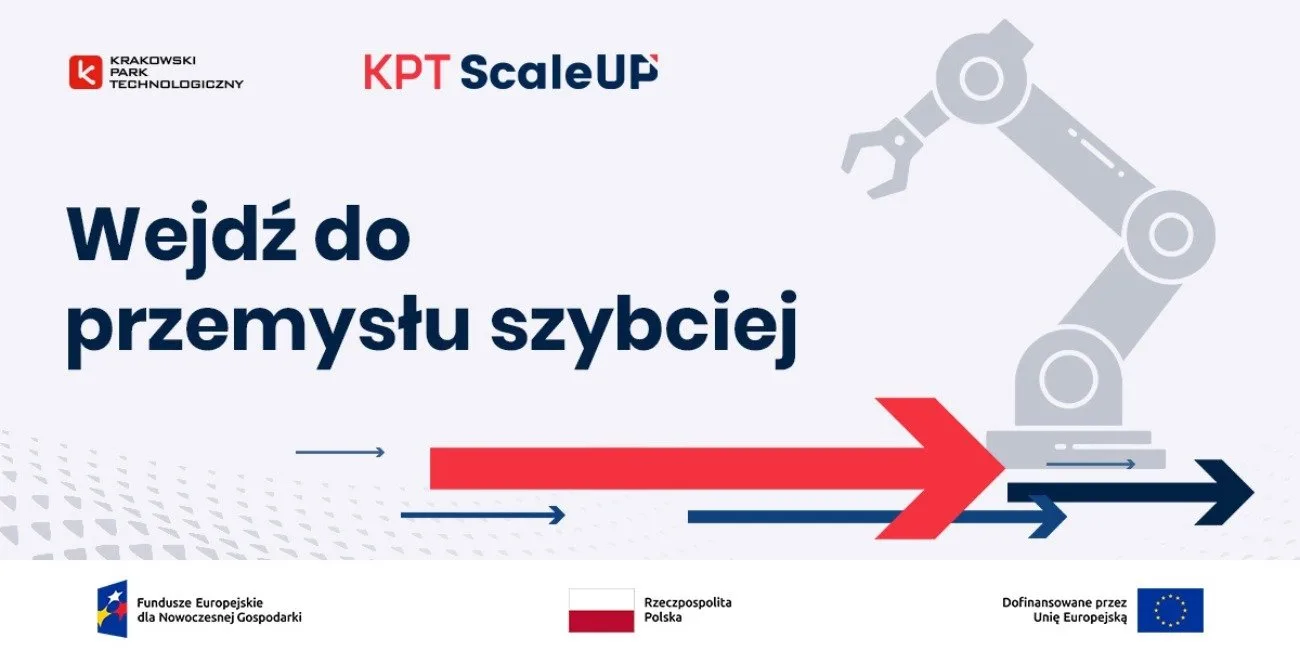 KRAKOWSKI PARK TECHNOLOGICZNY

KPT ScaleUP

Wejdź do przemysłu szybciej

Fundusze Europejskie dla Nowoczesnej Gospodarki

Rzeczpospolita Polska

Dofinansowane przez Unię Europejską